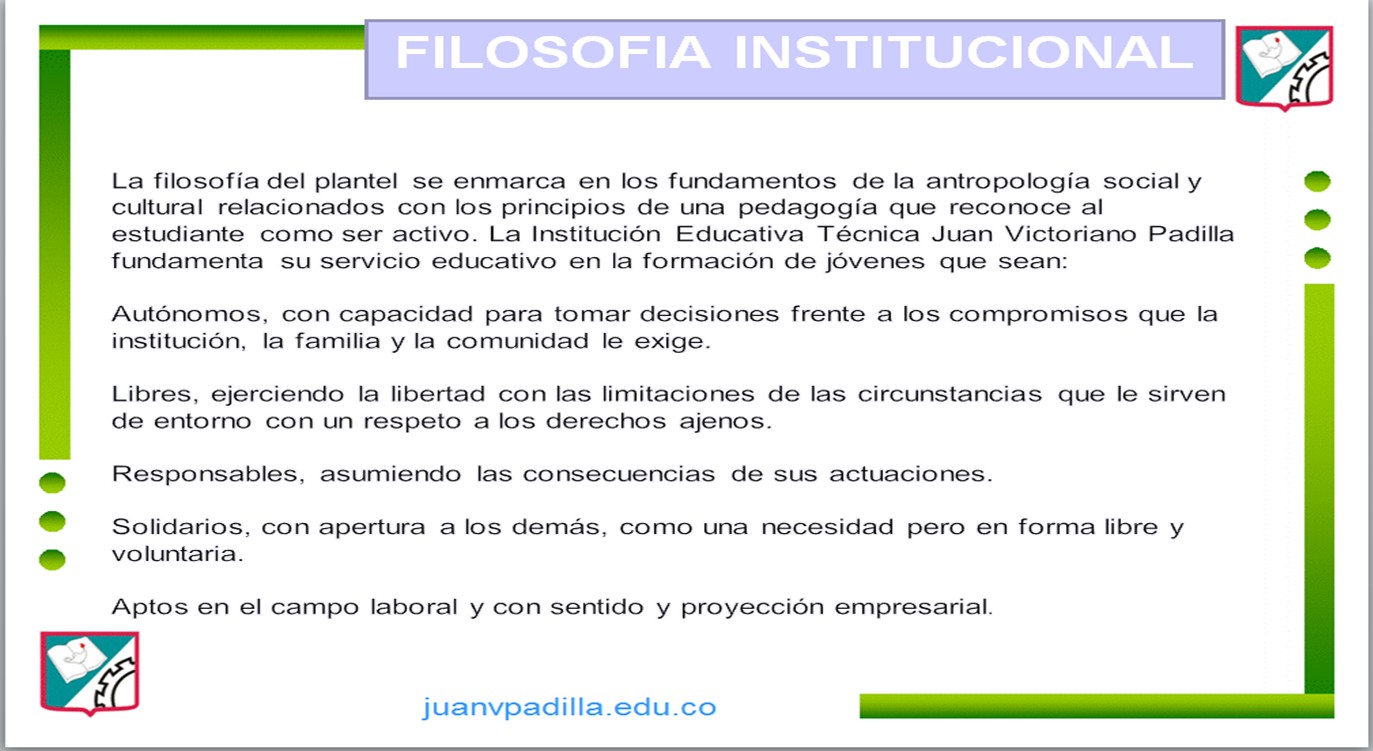 FILOSOFIA INSTITUCIONAL

La filosofía del plantel se enmarca en los fundamentos de la antropología social y cultural relacionados con los principios de una pedagogía que reconoce al estudiante como ser activo. La Institución Educativa Técnica Juan Victoriano Padilla fundamenta su servicio educativo en la formación de jóvenes que sean:

Autónomos, con capacidad para tomar decisiones frente a los compromisos que la institución, la familia y la comunidad le exige.

Libres, ejerciendo la libertad con las limitaciones de las circunstancias que le sirven de entorno con un respeto a los derechos ajenos.

Responsables, asumiendo las consecuencias de sus actuaciones.

Solidarios, con apertura a los demás, como una necesidad pero en forma libre y voluntaria.

Aptos en el campo laboral y con sentido y proyección empresarial.

juanvpadilla.edu.co